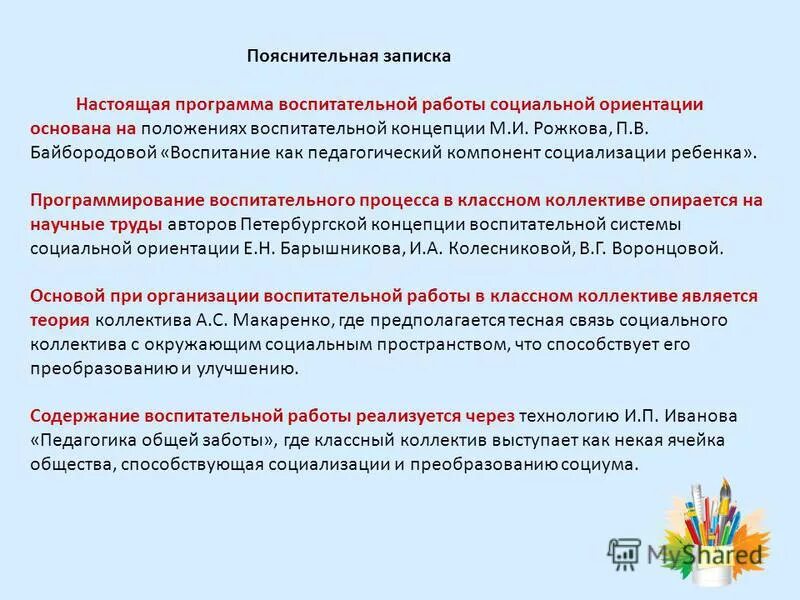 Пояснительная записка

Настоящая программа воспитательной работы социальной ориентации основана на положениях воспитательной концепции М.И. Рожкова, П.В. Байбородовой «Воспитание как педагогический компонент социализации ребенка».

Программирование воспитательного процесса в классном коллективе опирается на научные труды авторов Петербургской концепции воспитательной системы социальной ориентации Е.Н. Барышникова, И.А. Колесниковой, В.Г. Воронцовой.

Основой при организации воспитательной работы в классном коллективе является теория коллектива А.С. Макаренко, где предполагается тесная связь социального коллектива с окружающим социальным пространством, что способствует его преобразованию и улучшению.

Содержание воспитательной работы реализуется через технологию И.П. Иванова «Педагогика общей заботы», где классный коллектив выступает как некая ячейка общества, способствующая социализации и преобразованию социума.

MyShared